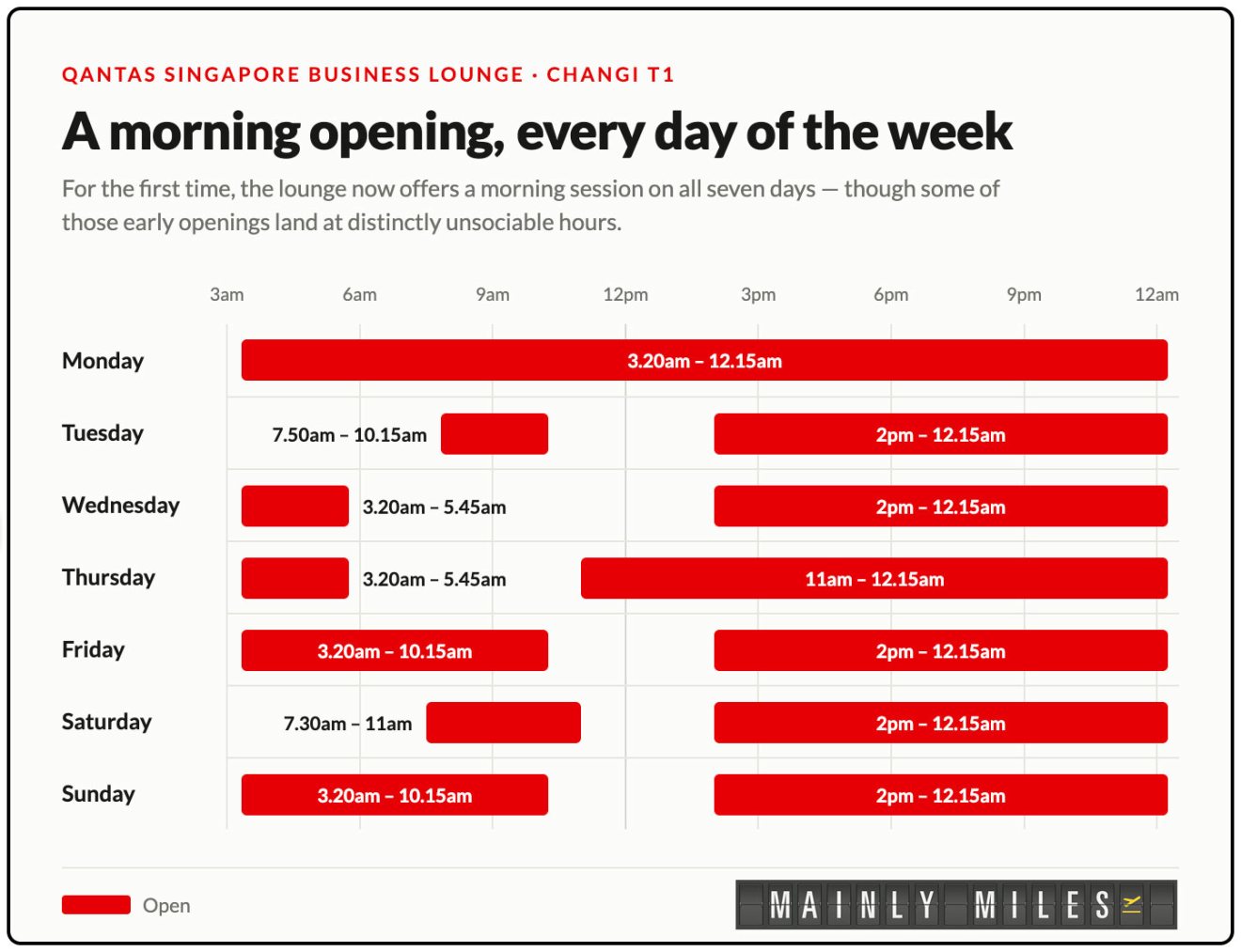 QANTAS SINGAPORE BUSINESS LOUNGE · CHANGI T1

A morning opening, every day of the week

For the first time, the lounge now offers a morning session on all seven days — though some of those early openings land at distinctly unsociable hours.

3am 6am 9am 12pm 3pm 6pm 9pm 12am

Monday 3.20am – 12.15am

Tuesday 7.50am – 10.15am 2pm – 12.15am

Wednesday 3.20am – 5.45am 2pm – 12.15am

Thursday 3.20am – 5.45am 11am – 12.15am

Friday 3.20am – 10.15am 2pm – 12.15am

Saturday 7.30am – 11am 2pm – 12.15am

Sunday 3.20am – 10.15am 2pm – 12.15am

Open

MAINLY MILES